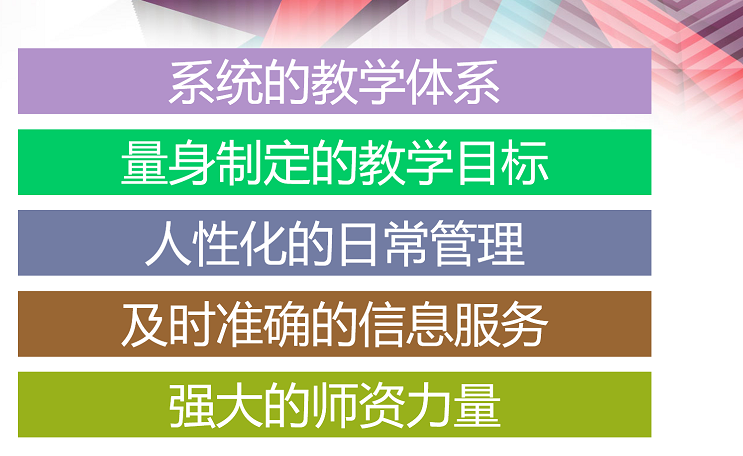 系统的教学体系

量身制定的教学目标

人性化的日常管理

及时准确的信息服务

强大的师资力量